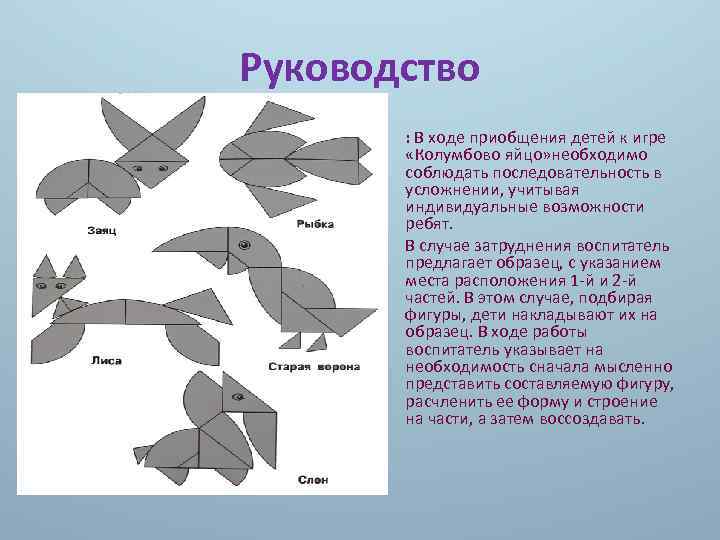 Руководство

Заяц

Рыбка

Лиса

Старая ворона

Слон

: В ходе приобщения детей к игре «Колумбово яйцо»необходимо соблюдать последовательность в усложнении, учитывая индивидуальные возможности ребят.

В случае затруднения воспитатель предлагает образец, с указанием места расположения 1-й и 2-й частей. В этом случае, подбирая фигуры, дети накладывают их на образец. В ходе работы воспитатель указывает на необходимость сначала мысленно представить составляемую фигуру, расчленить ее форму и строение на части, а затем воссоздавать.